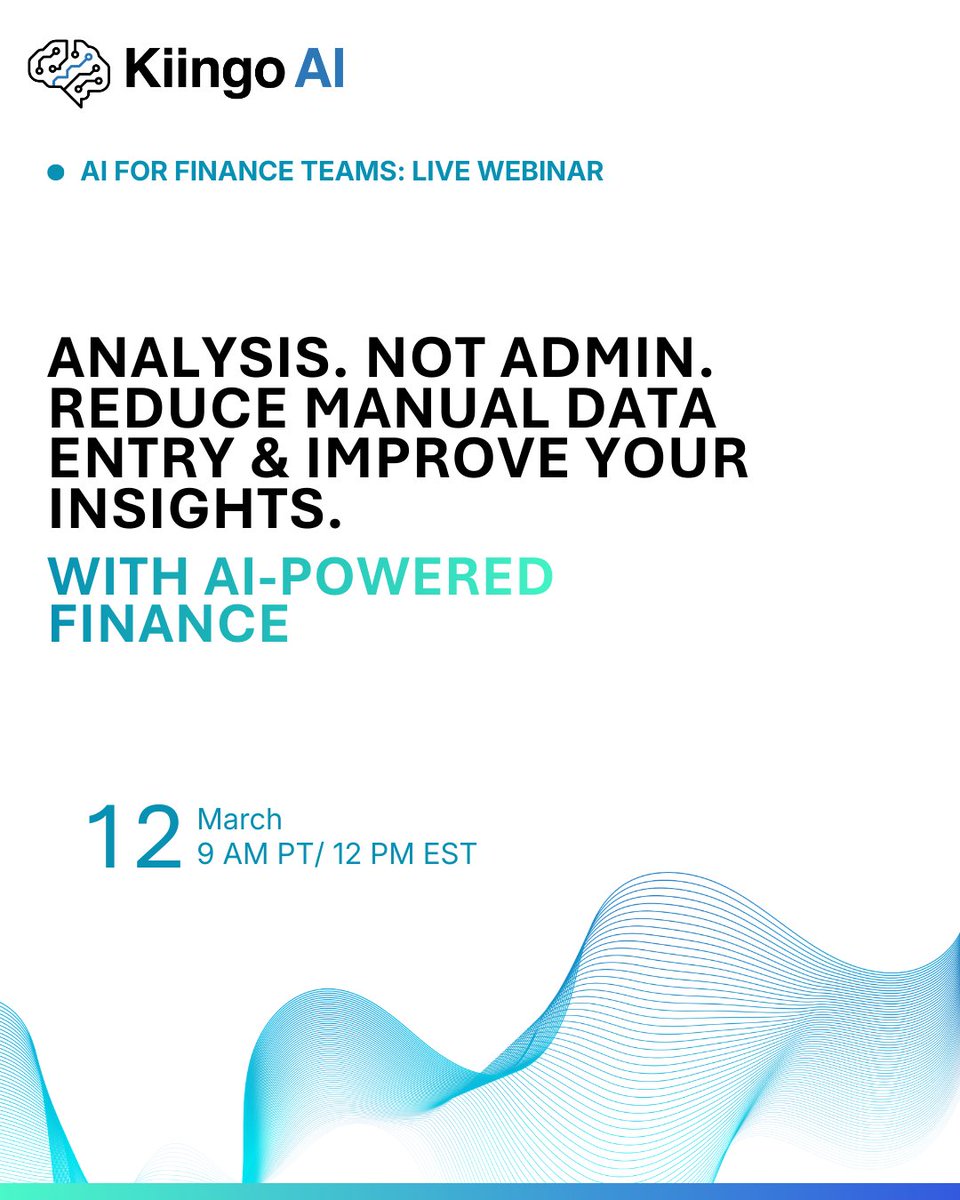 Kiingo AI

AI FOR FINANCE TEAMS: LIVE WEBINAR

ANALYSIS. NOT ADMIN. REDUCE MANUAL DATA ENTRY & IMPROVE YOUR INSIGHTS.

WITH AI-POWERED FINANCE

12 March
9 AM PT/ 12 PM EST